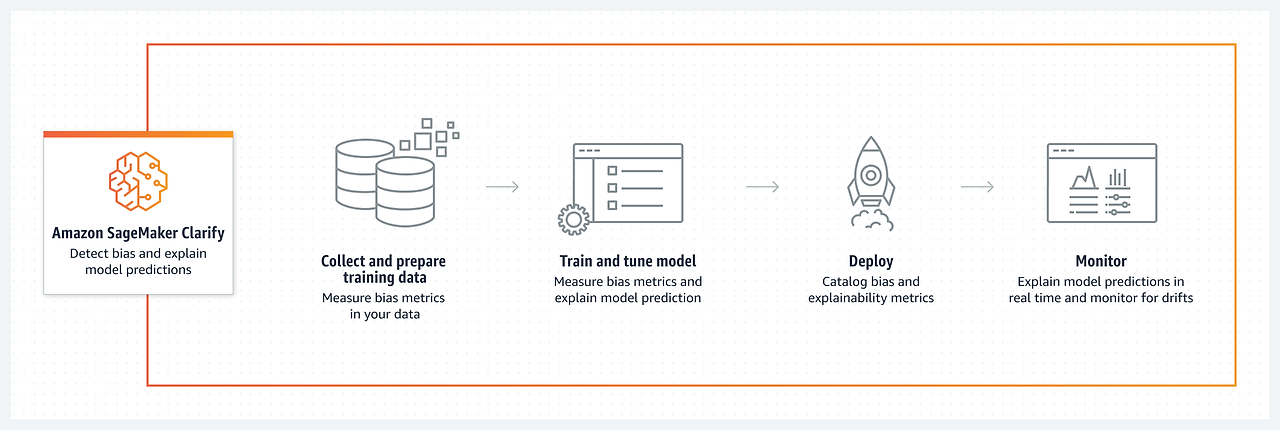 Amazon SageMaker Clarify
Detect bias and explain model predictions

Collect and prepare training data
Measure bias metrics in your data

Train and tune model
Measure bias metrics and explain model prediction

Deploy
Catalog bias and explainability metrics

Monitor
Explain model predictions in real time and monitor for drifts